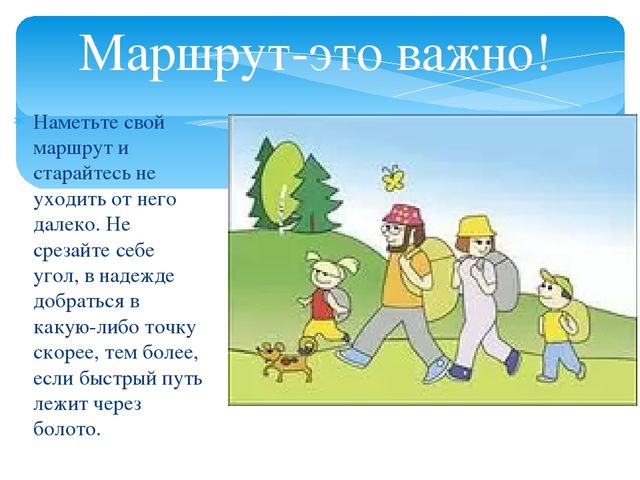 Маршрут-это важно!

Наметьте свой маршрут и старайтесь не уходить от него далеко. Не срезайте себе угол, в надежде добраться в какую-либо точку скорее, тем более, если быстрый путь лежит через болото.